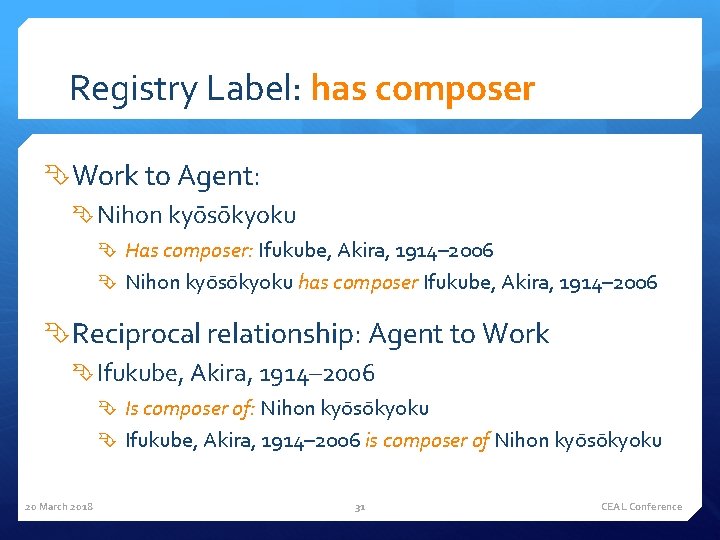 Registry Label: has composer

Work to Agent:

Nihon kyōsōkyoku

Has composer: Ifukube, Akira, 1914–2006

Nihon kyōsōkyoku has composer Ifukube, Akira, 1914–2006

Reciprocal relationship: Agent to Work

Ifukube, Akira, 1914–2006

Is composer of: Nihon kyōsōkyoku

Ifukube, Akira, 1914–2006 is composer of Nihon kyōsōkyoku

20 March 2018

31

CEAL Conference